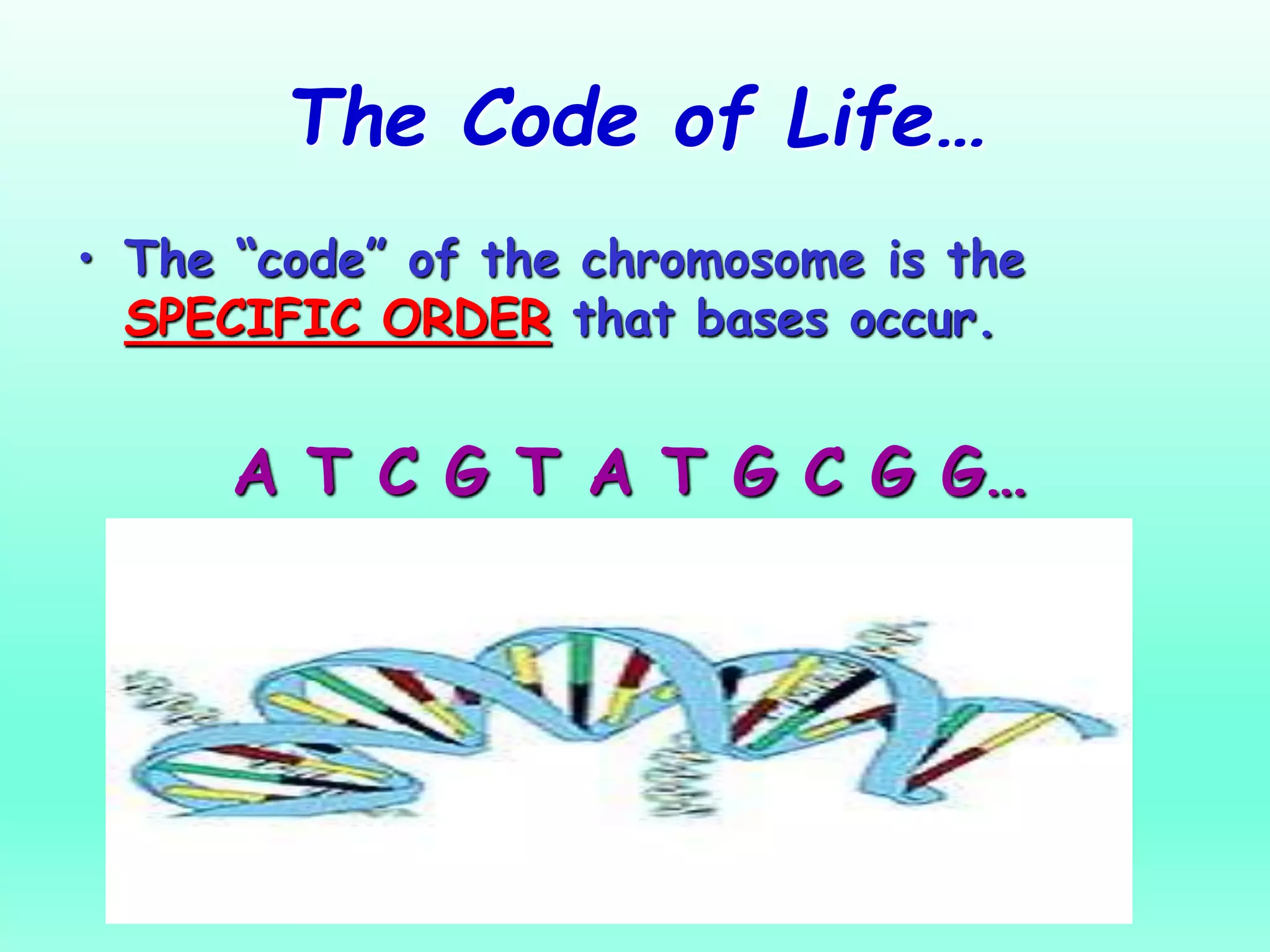 The Code of Life…

• The “code” of the chromosome is the SPECIFIC ORDER that bases occur.

A T C G T A T G C G G…